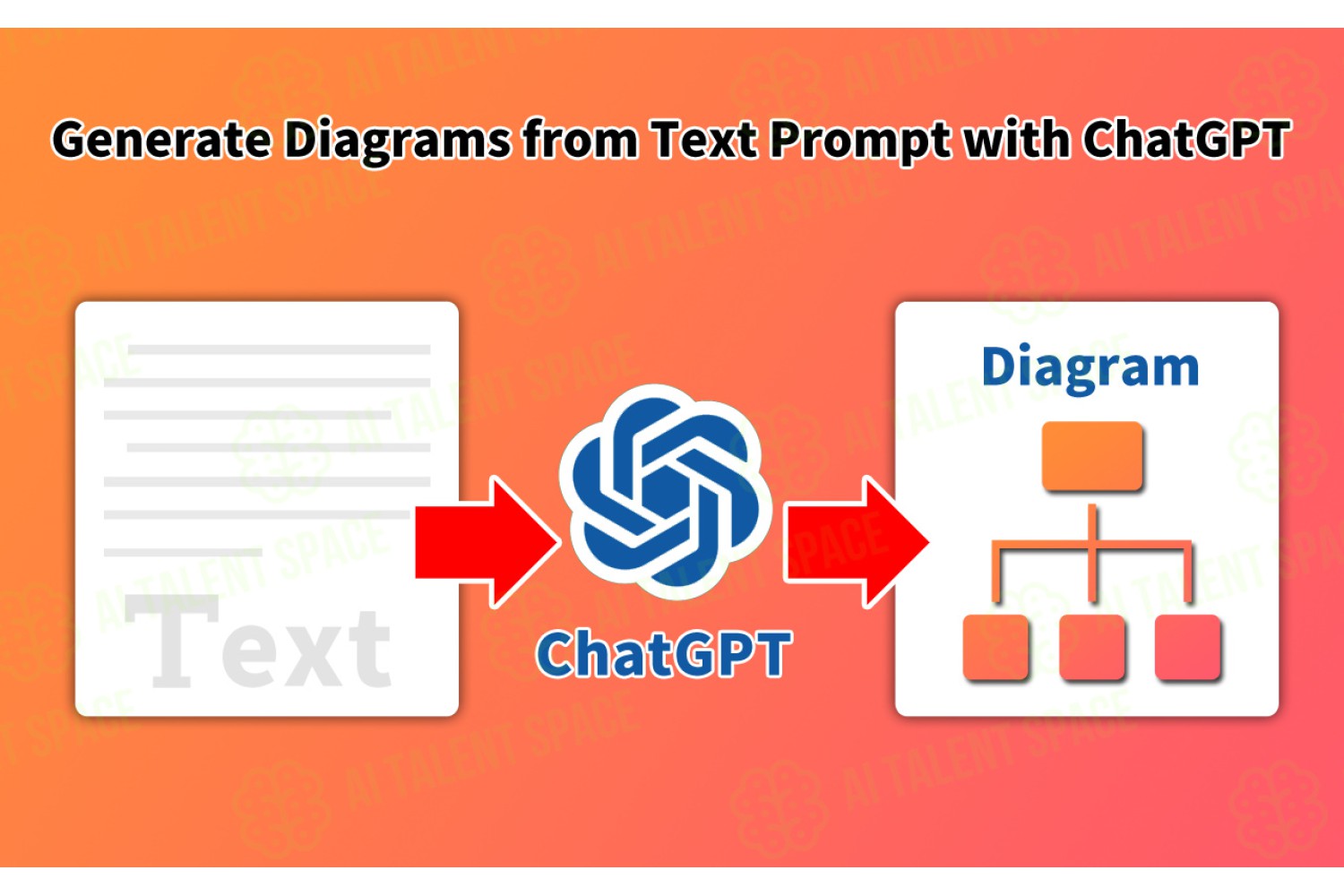 Generate Diagrams from Text Prompt with ChatGPT

Text

ChatGPT

Diagram

AI TALENT SPACE